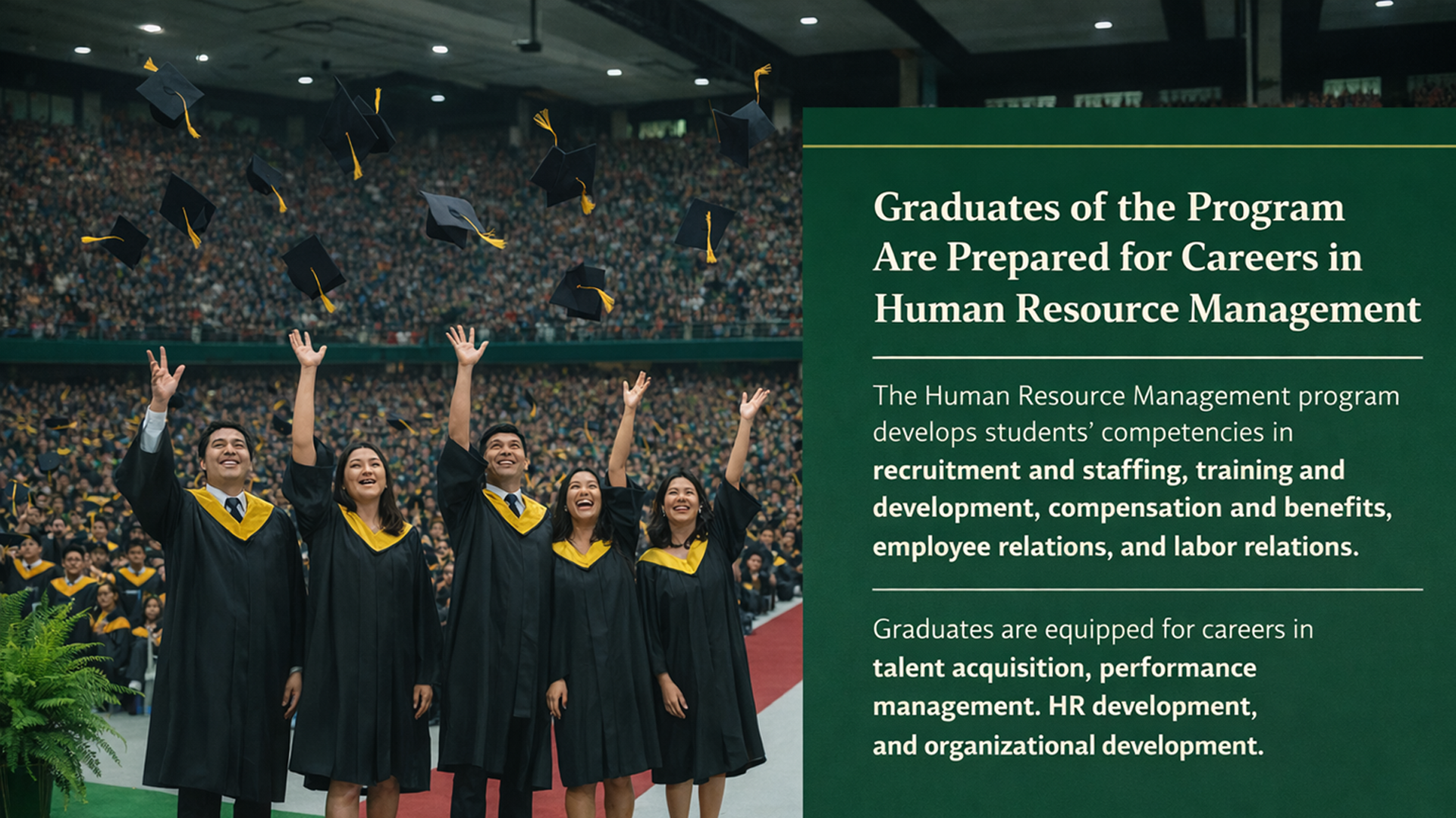 Graduates of the Program Are Prepared for Careers in Human Resource Management

The Human Resource Management program develops students' competencies in recruitment and staffing, training and development, compensation and benefits, employee relations, and labor relations.

Graduates are equipped for careers in talent acquisition, performance management. HR development, and organizational development.